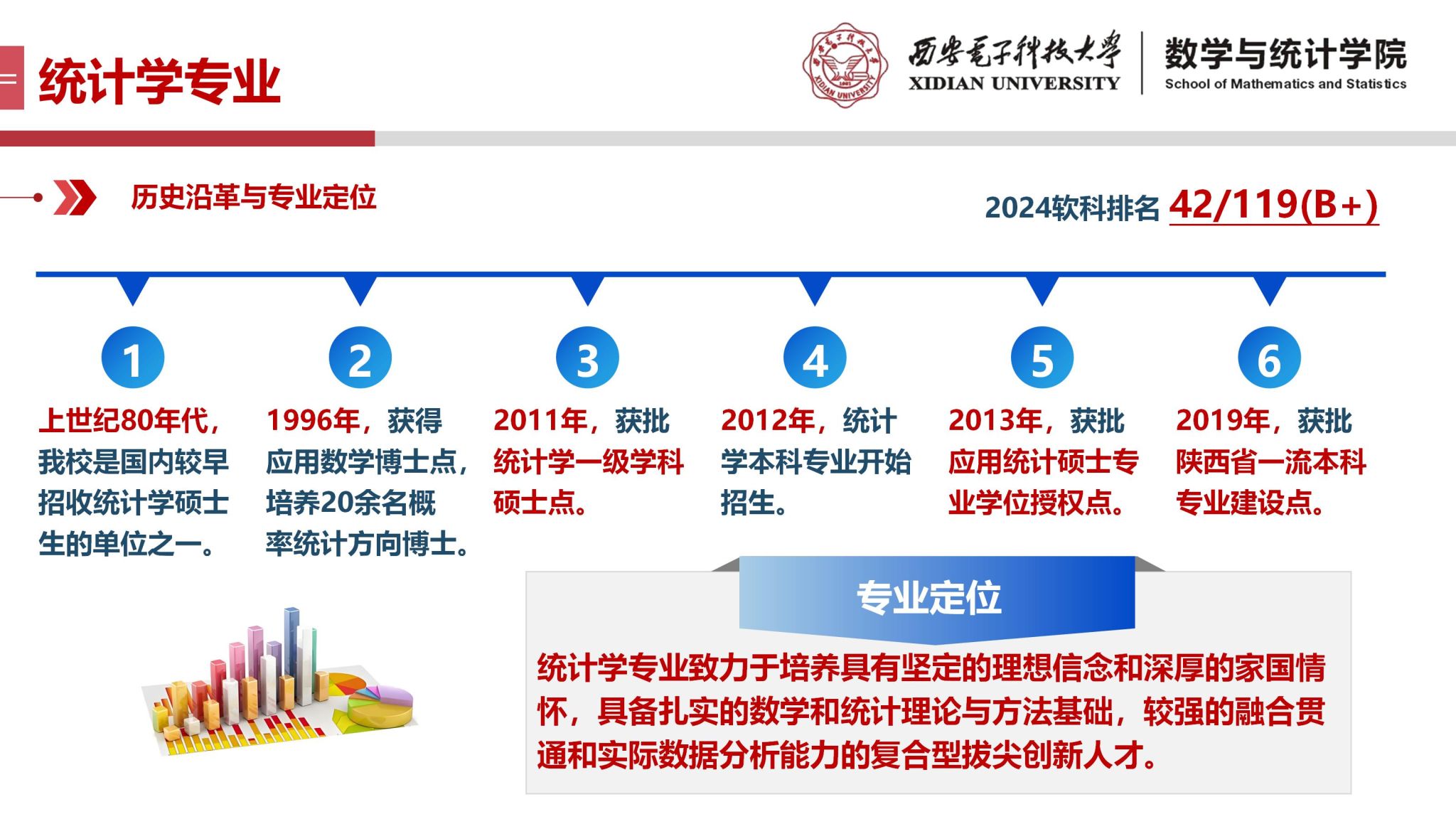 统计学专业

西安电子科技大学
XIDIAN UNIVERSITY

数学与统计学院
School of Mathematics and Statistics

历史沿革与专业定位

2024软科排名 42/119(B+)

1
上世纪80年代，我校是国内较早招收统计学硕士生的单位之一。

2
1996年，获得应用数学博士点，培养20余名概率统计方向博士。

3
2011年，获批统计学一级学科硕士点。

4
2012年，统计学本科专业开始招生。

5
2013年，获批应用统计硕士专业学位授权点。

6
2019年，获批陕西省一流本科专业建设点。

专业定位

统计学专业致力于培养具有坚定的理想信念和深厚的家国情怀，具备扎实的数学和统计理论与方法基础，较强的融合贯通和实际数据分析能力的复合型拔尖创新人才。